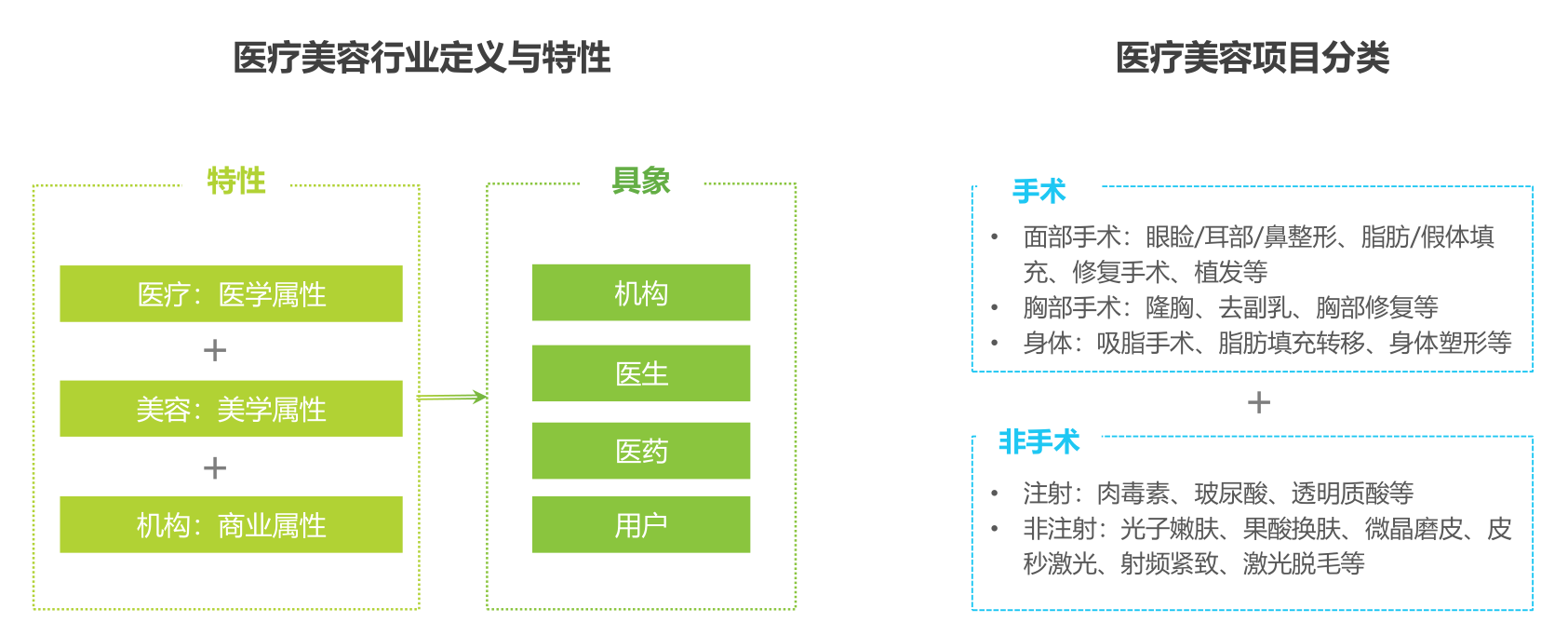 医疗美容行业定义与特性

特性

医疗：医学属性

+

美容：美学属性

+

机构：商业属性

具象

机构

医生

医药

用户

医疗美容项目分类

手术

• 面部手术：眼睑/耳部/鼻整形、脂肪/假体填充、修复手术、植发等
• 胸部手术：隆胸、去副乳、胸部修复等
• 身体：吸脂手术、脂肪填充转移、身体塑形等

+

非手术

• 注射：肉毒素、玻尿酸、透明质酸等
• 非注射：光子嫩肤、果酸换肤、微晶磨皮、皮秒激光、射频紧致、激光脱毛等